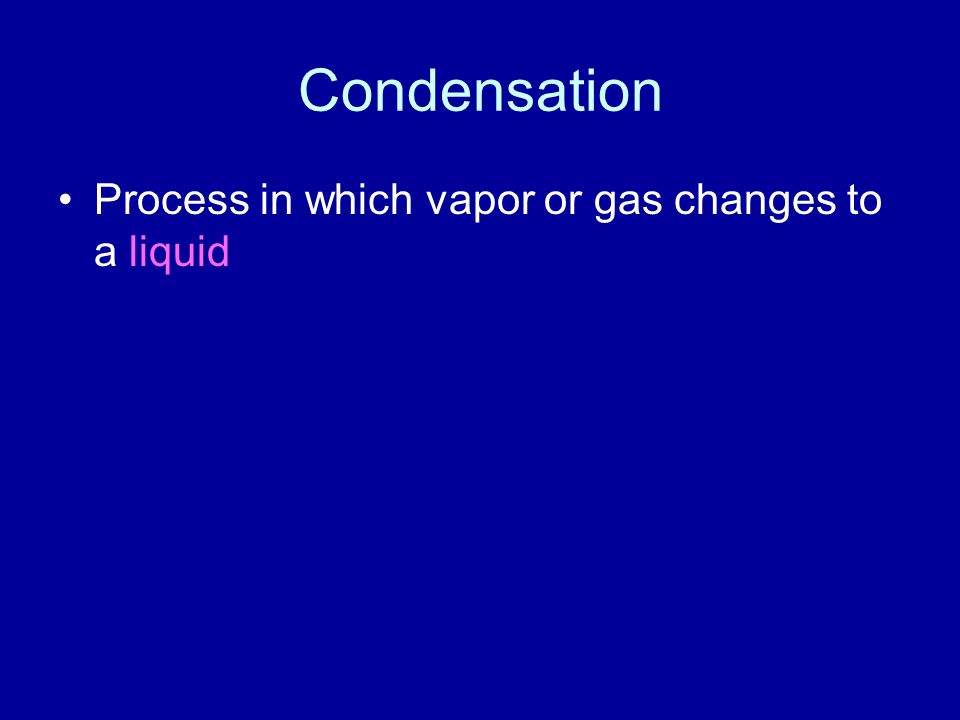 Condensation

• Process in which vapor or gas changes to a liquid